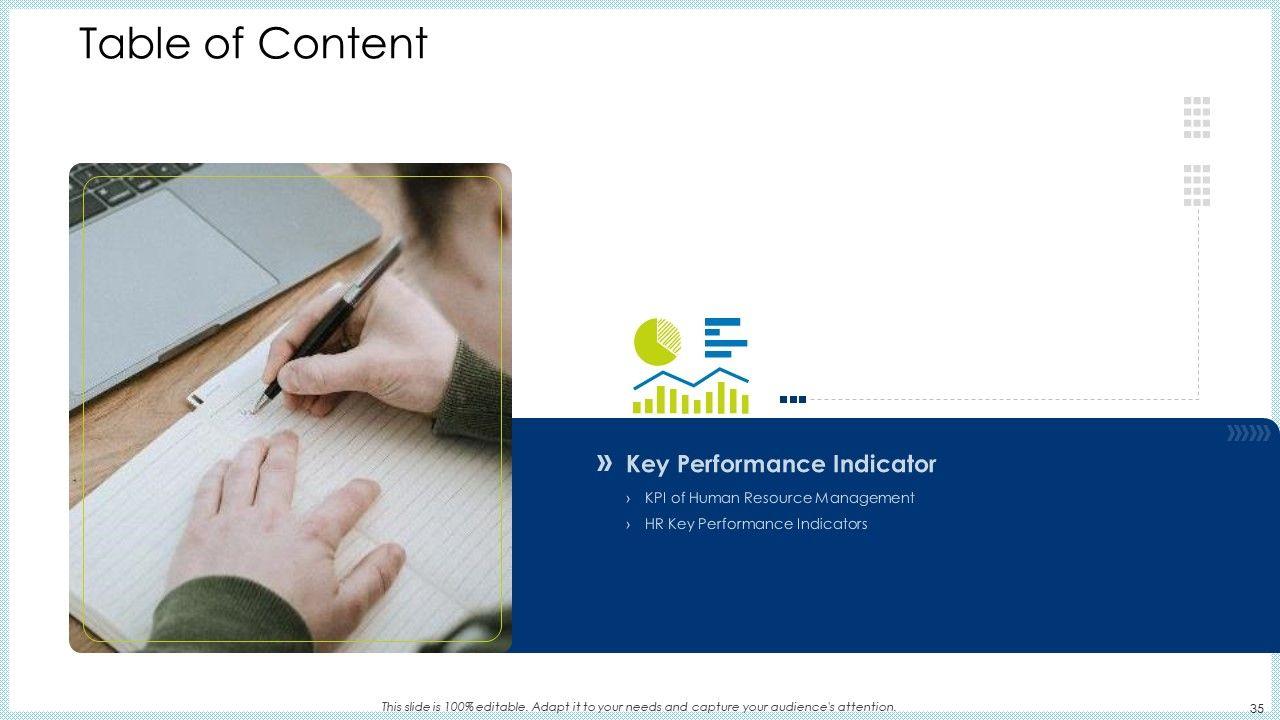 Table of Content

» Key Performance Indicator

› KPI of Human Resource Management

› HR Key Performance Indicators

This slide is 100% editable. Adapt it to your needs and capture your audience's attention.

35